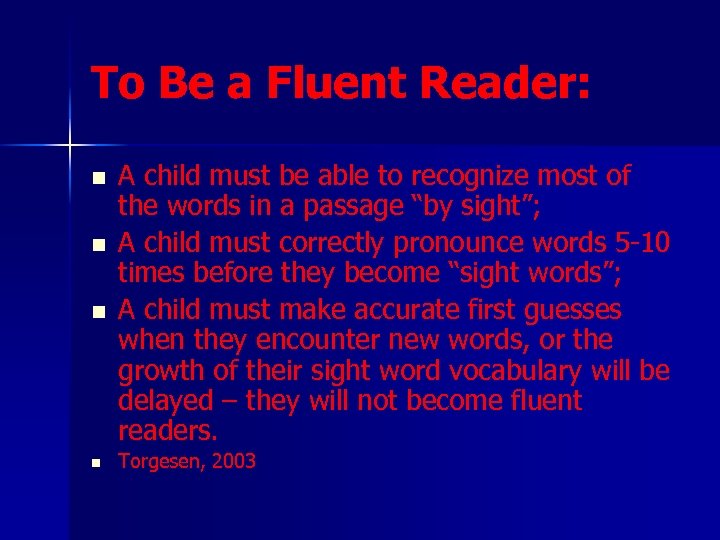 To Be a Fluent Reader:

- A child must be able to recognize most of the words in a passage “by sight”;
- A child must correctly pronounce words 5-10 times before they become “sight words”;
- A child must make accurate first guesses when they encounter new words, or the growth of their sight word vocabulary will be delayed – they will not become fluent readers.
- Torgesen, 2003